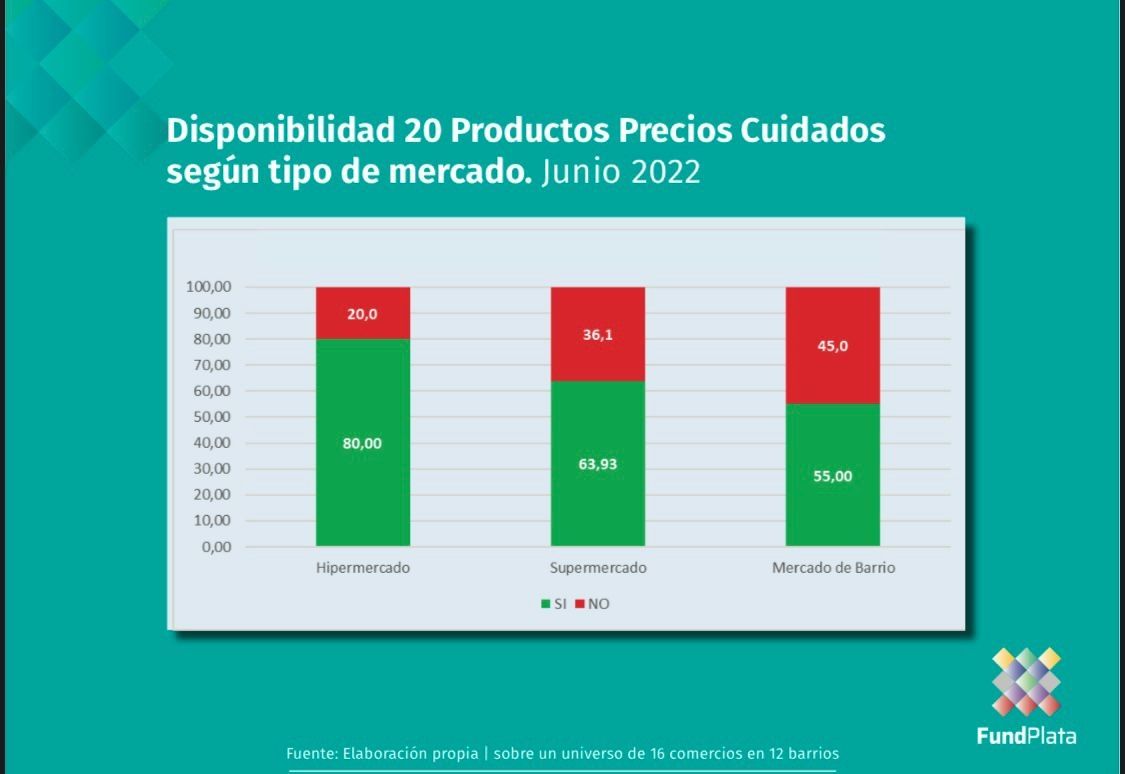 Disponibilidad 20 Productos Precios Cuidados según tipo de mercado. Junio 2022

100,00
90,00
80,00
70,00
60,00
50,00
40,00
30,00
20,00
10,00
0,00

20,0
80,00
36,1
63,93
45,0
55,00

Hipermercado
Supermercado
Mercado de Barrio

SI NO

FundPlata

Fuente: Elaboración propia | sobre un universo de 16 comercios en 12 barrios